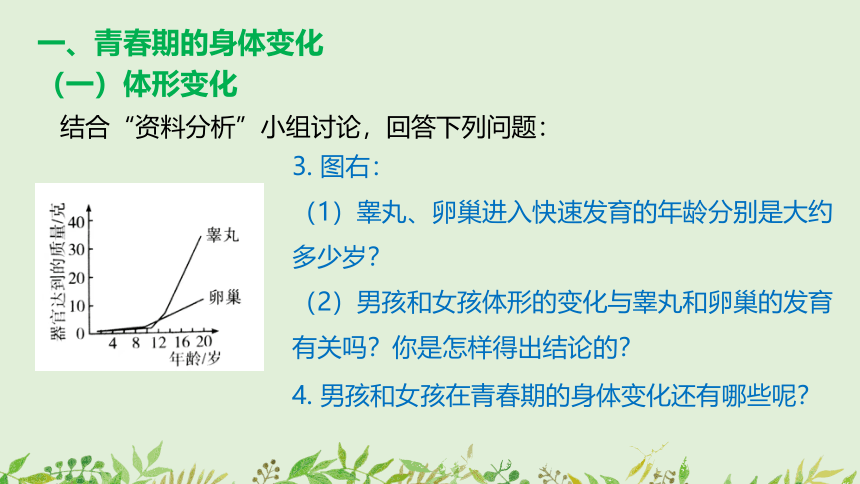 一、青春期的身体变化

（一）体形变化

结合“资料分析”小组讨论，回答下列问题：

器官达到的质量/克
40
30
20
10
0
4 8 12 16 20
年龄/岁
睾丸
卵巢

3. 图右：

（1）睾丸、卵巢进入快速发育的年龄分别是大约多少岁？

（2）男孩和女孩体形的变化与睾丸和卵巢的发育有关吗？你是怎样得出结论的？

4. 男孩和女孩在青春期的身体变化还有哪些呢？